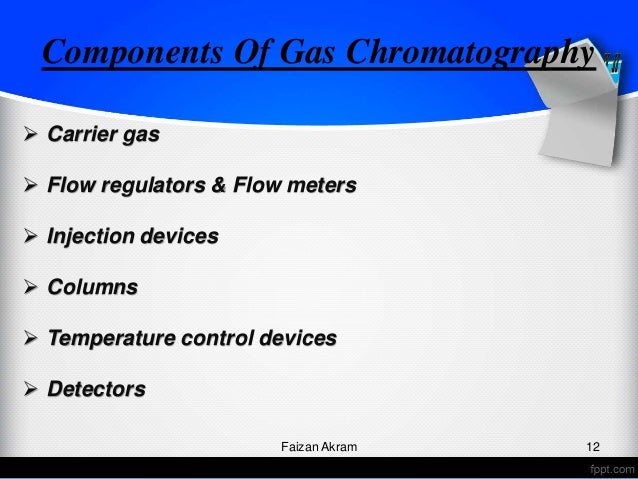 Components Of Gas Chromatography

➢ Carrier gas

➢ Flow regulators & Flow meters

➢ Injection devices

➢ Columns

➢ Temperature control devices

➢ Detectors

Faizan Akram

12

fppt.com